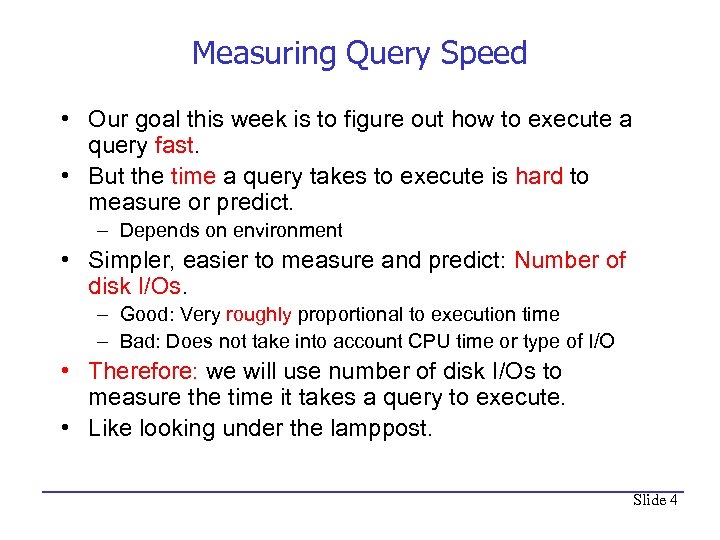 Measuring Query Speed

• Our goal this week is to figure out how to execute a query fast.

• But the time a query takes to execute is hard to measure or predict.
  – Depends on environment

• Simpler, easier to measure and predict: Number of disk I/Os.
  – Good: Very roughly proportional to execution time
  – Bad: Does not take into account CPU time or type of I/O

• Therefore: we will use number of disk I/Os to measure the time it takes a query to execute.

• Like looking under the lamppost.

Slide 4